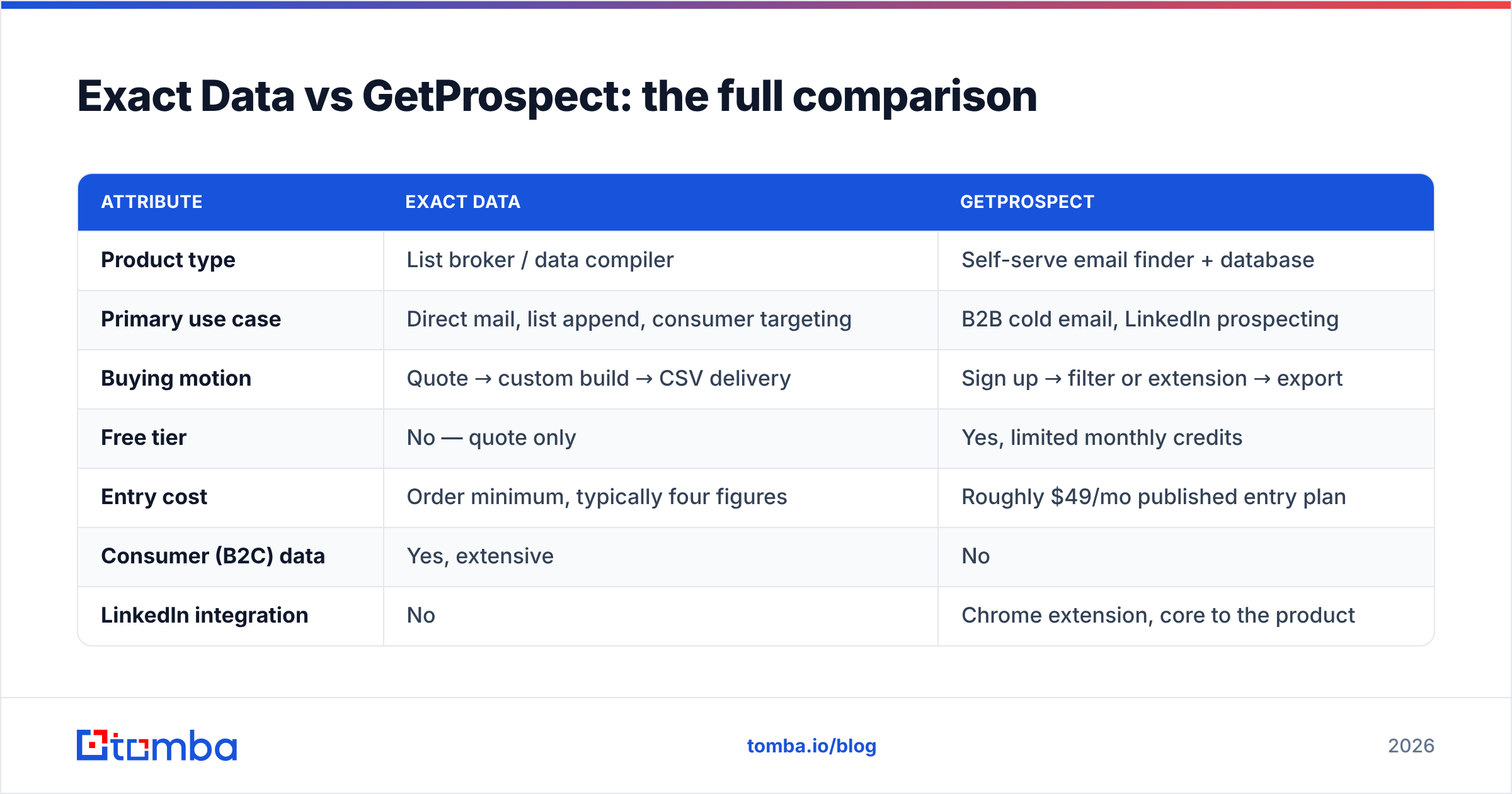 Exact Data vs GetProspect: the full comparison

| ATTRIBUTE | EXACT DATA | GETPROSPECT |
|---|---|---|
| Product type | List broker / data compiler | Self-serve email finder + database |
| Primary use case | Direct mail, list append, consumer targeting | B2B cold email, LinkedIn prospecting |
| Buying motion | Quote → custom build → CSV delivery | Sign up → filter or extension → export |
| Free tier | No — quote only | Yes, limited monthly credits |
| Entry cost | Order minimum, typically four figures | Roughly \$49/mo published entry plan |
| Consumer (B2C) data | Yes, extensive | No |
| LinkedIn integration | No | Chrome extension, core to the product |

tomba

tomba.io/blog

2026